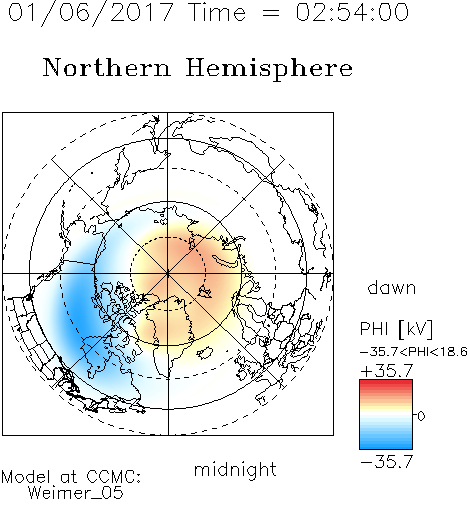 01/06/2017 Time = 02:54:00

Northern Hemisphere

dawn

PHI [kV]
-35.7<PHI<18.6
+35.7
0
-35.7

midnight

Model at CCMC:
Weimer_05